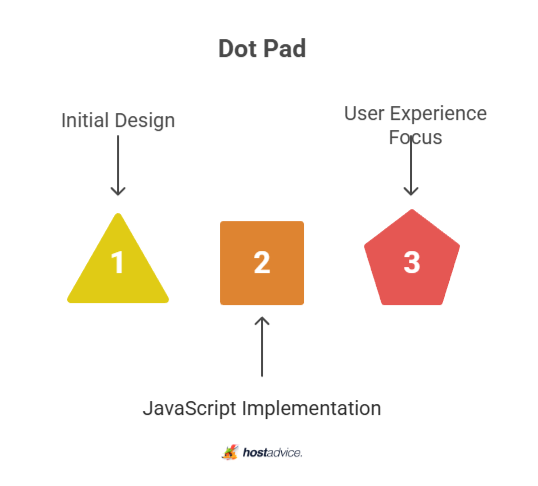 Dot Pad

Initial Design

User Experience Focus

1

2

3

JavaScript Implementation

hostadvice.